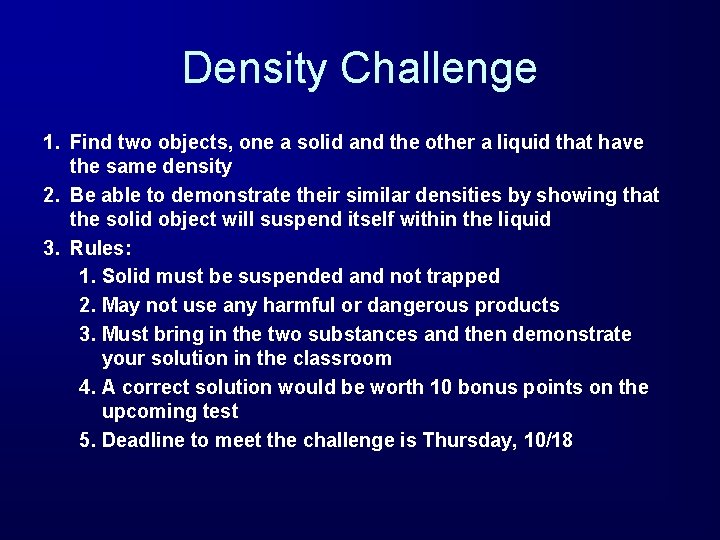 Density Challenge

1. Find two objects, one a solid and the other a liquid that have the same density
2. Be able to demonstrate their similar densities by showing that the solid object will suspend itself within the liquid
3. Rules:
   1. Solid must be suspended and not trapped
   2. May not use any harmful or dangerous products
   3. Must bring in the two substances and then demonstrate your solution in the classroom
   4. A correct solution would be worth 10 bonus points on the upcoming test
   5. Deadline to meet the challenge is Thursday, 10/18